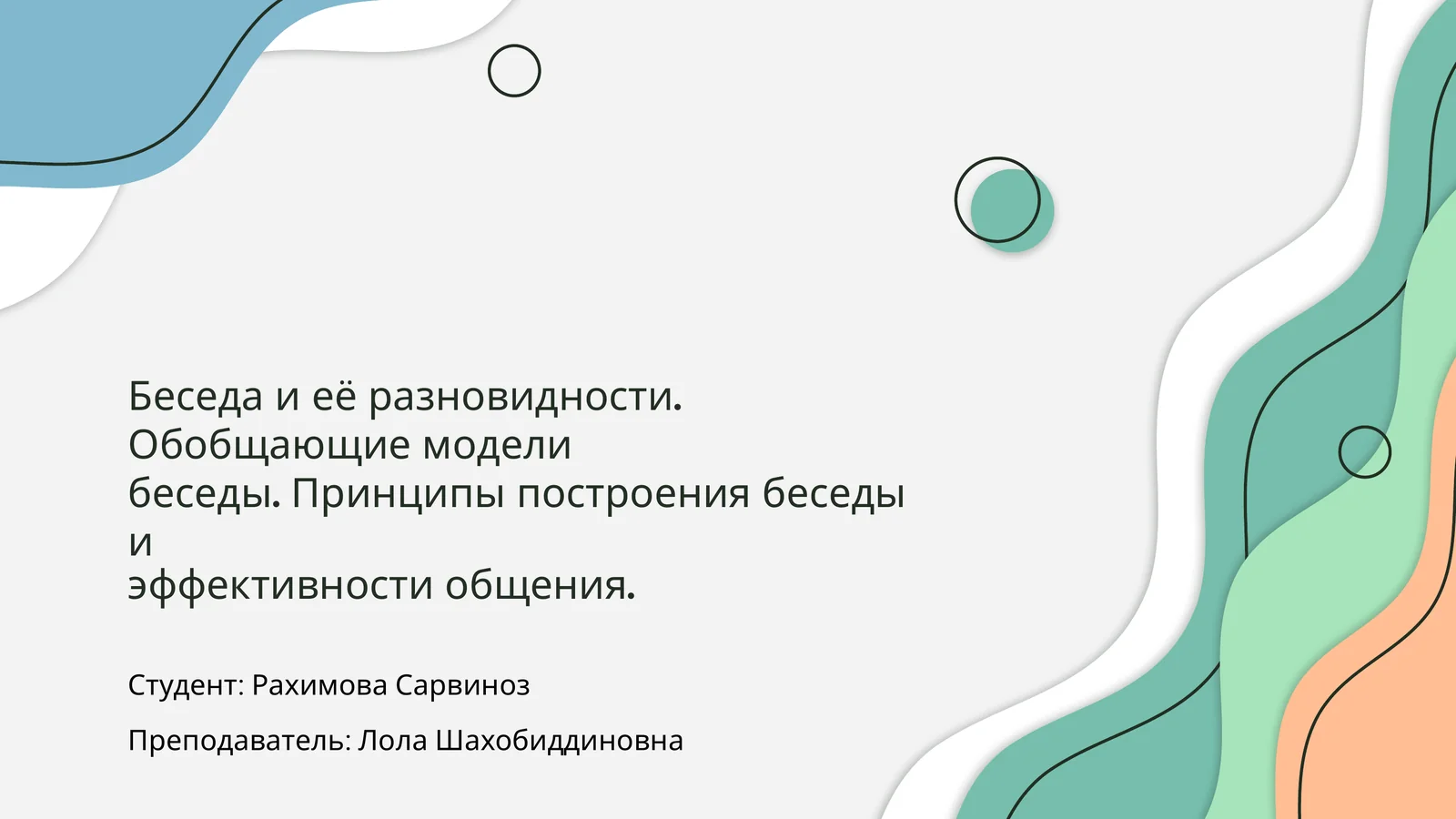 Беседа и её разновидности. Обобщающие модели беседы. Принципы построения беседы и эффективности общения.

Студент: Рахимова Сарвиноз

Преподаватель: Лола Шахобиддиновна